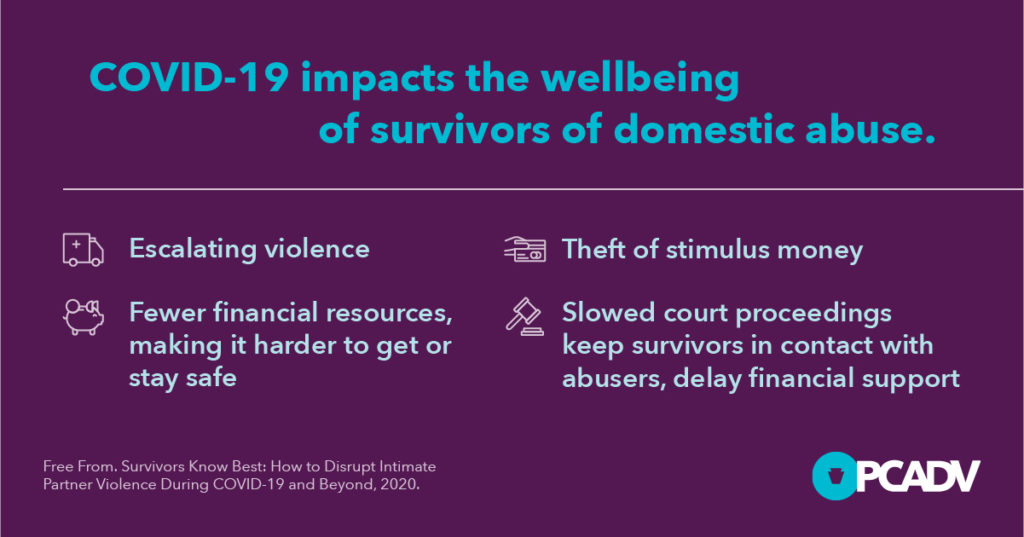 COVID-19 impacts the wellbeing of survivors of domestic abuse.

Escalating violence

Fewer financial resources, making it harder to get or stay safe

Theft of stimulus money

Slowed court proceedings keep survivors in contact with abusers, delay financial support

Free From. Survivors Know Best: How to Disrupt Intimate Partner Violence During COVID-19 and Beyond, 2020.

PCADV